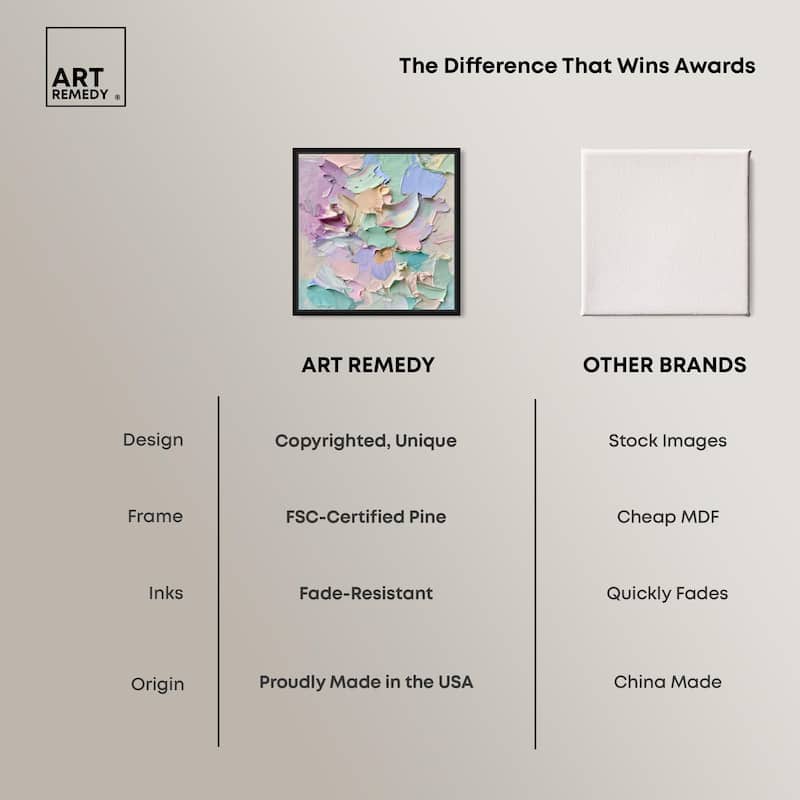 ART REMEDY ®

The Difference That Wins Awards

| | ART REMEDY | OTHER BRANDS |
|---|---|---|
| Design | Copyrighted, Unique | Stock Images |
| Frame | FSC-Certified Pine | Cheap MDF |
| Inks | Fade-Resistant | Quickly Fades |
| Origin | Proudly Made in the USA | China Made |